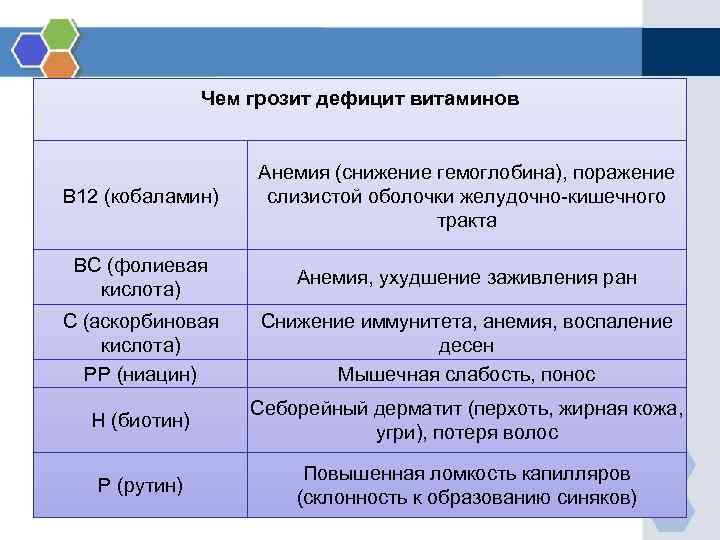 | Чем грозит дефицит витаминов | |
|---|---|
| В12 (кобаламин) | Анемия (снижение гемоглобина), поражение слизистой оболочки желудочно-кишечного тракта |
| ВС (фолиевая кислота) | Анемия, ухудшение заживления ран |
| С (аскорбиновая кислота) | Снижение иммунитета, анемия, воспаление десен |
| РР (ниацин) | Мышечная слабость, понос |
| Н (биотин) | Себорейный дерматит (перхоть, жирная кожа, угри), потеря волос |
| Р (рутин) | Повышенная ломкость капилляров (склонность к образованию синяков) |